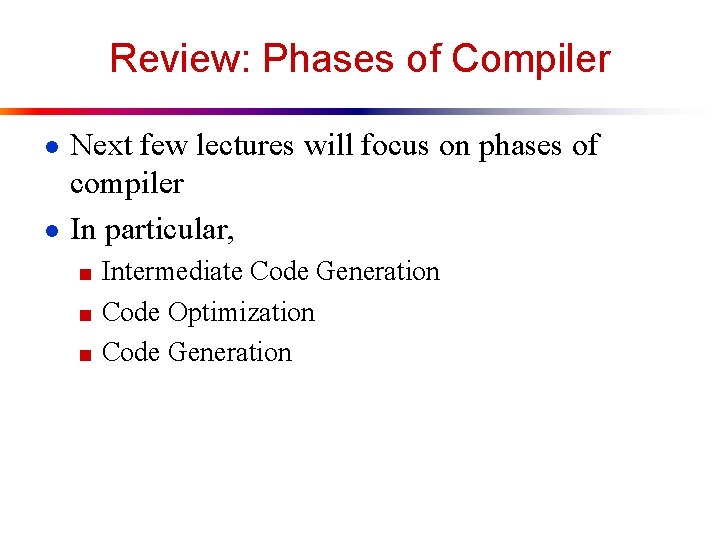 Review: Phases of Compiler

- Next few lectures will focus on phases of compiler
- In particular,
  - Intermediate Code Generation
  - Code Optimization
  - Code Generation